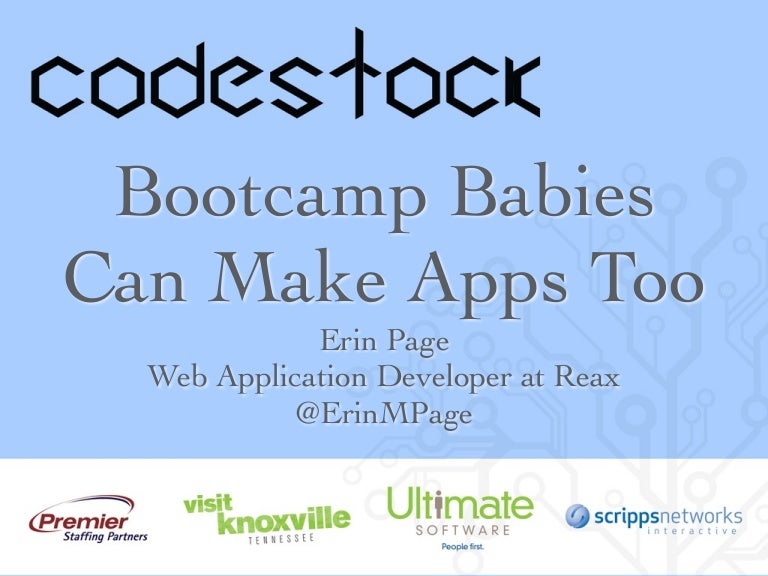 codestock

Bootcamp Babies Can Make Apps Too

Erin Page
Web Application Developer at Reax
@ErinMPage

Premier Staffing Partners

visit knoxville TENNESSEE

Ultimate SOFTWARE People first.

scrippsnetworks interactive